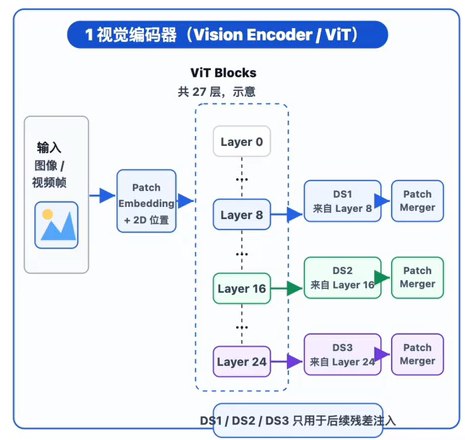 1 视觉编码器（Vision Encoder / ViT）

ViT Blocks
共 27 层，示意

输入
图像 /
视频帧

Patch
Embedding
+ 2D 位置

Layer 0
...
Layer 8
...
Layer 16
...
Layer 24

DS1
来自 Layer 8

Patch
Merger

DS2
来自 Layer 16

Patch
Merger

DS3
来自 Layer 24

Patch
Merger

DS1 / DS2 / DS3 只用于后续残差注入